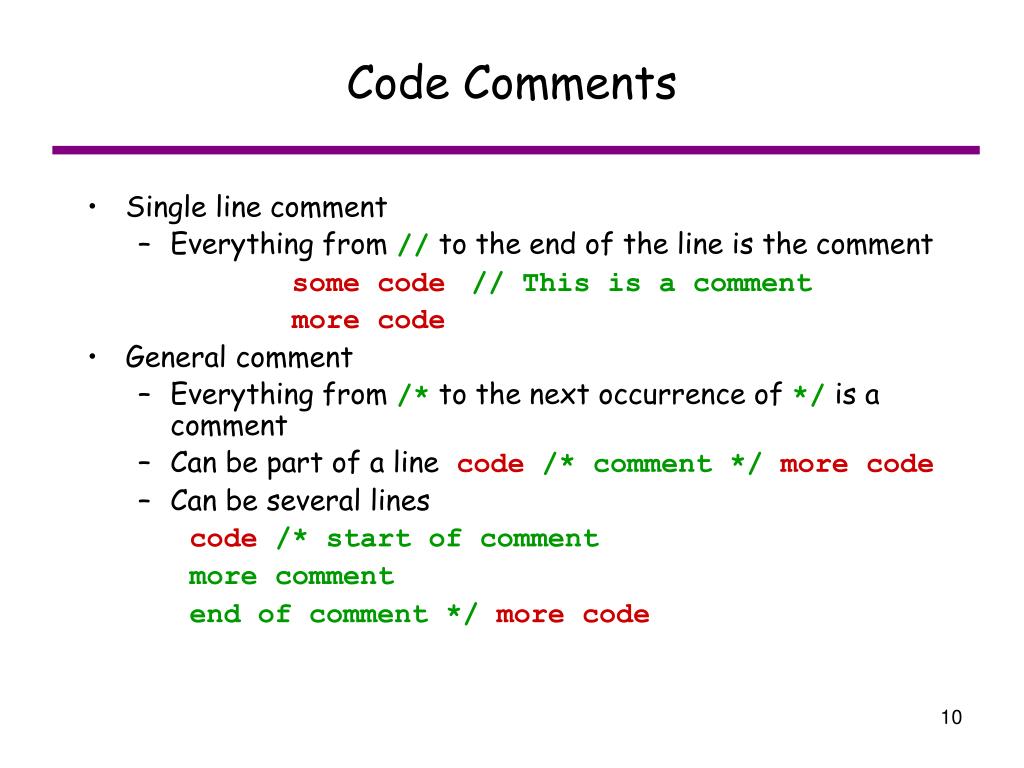 Code Comments

• Single line comment
  – Everything from // to the end of the line is the comment
    some code // This is a comment
    more code
• General comment
  – Everything from /* to the next occurrence of */ is a comment
  – Can be part of a line code /* comment */ more code
  – Can be several lines
    code /* start of comment
    more comment
    end of comment */ more code

10